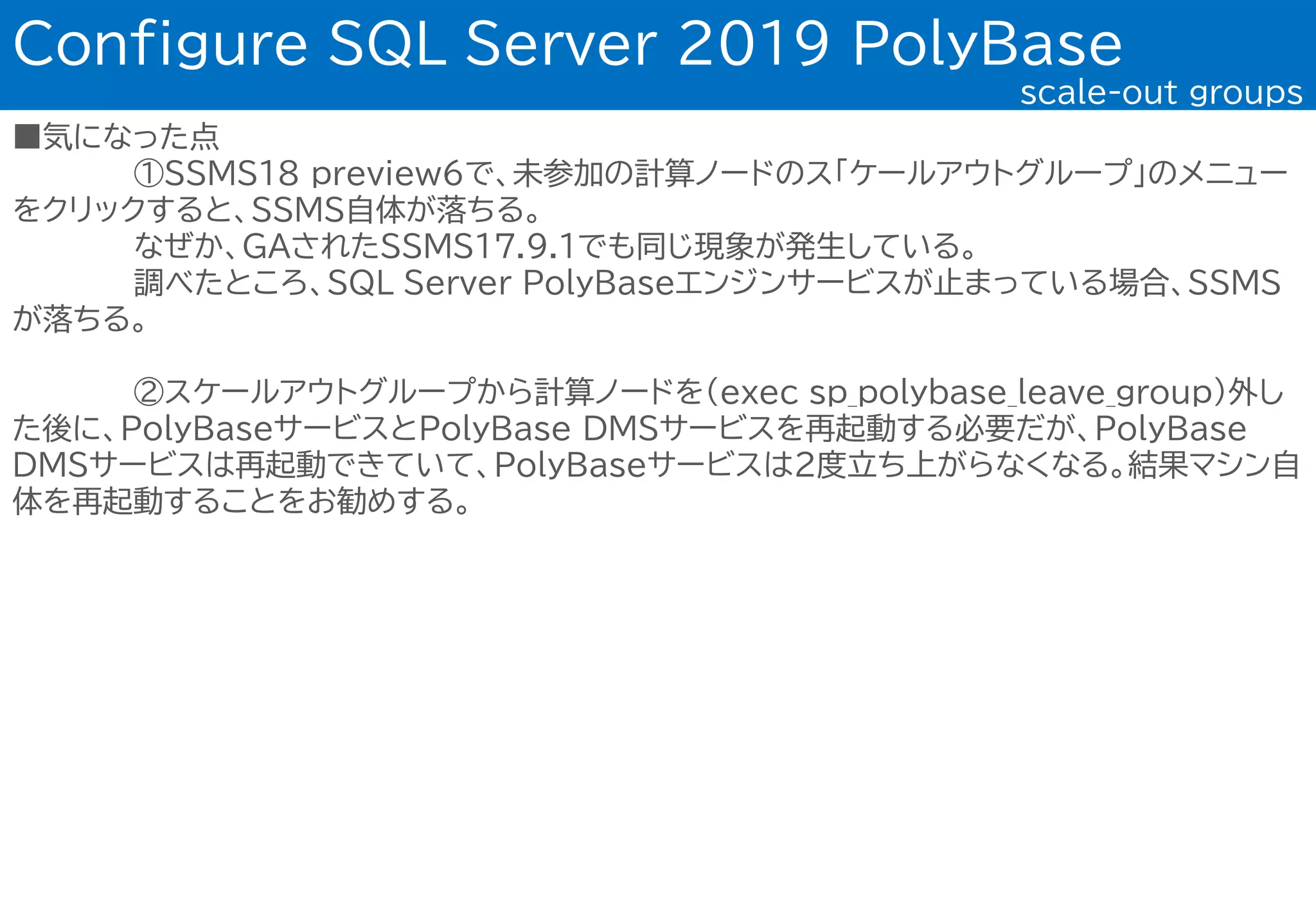 Configure SQL Server 2019 PolyBase
scale-out groups

■気になった点
①SSMS18 preview6で、未参加の計算ノードのス「ケールアウトグループ」のメニューをクリックすると、SSMS自体が落ちる。
なぜか、GAされたSSMS17.9.1でも同じ現象が発生している。
調べたところ、SQL Server PolyBaseエンジンサービスが止まっている場合、SSMSが落ちる。

②スケールアウトグループから計算ノードを(exec sp_polybase_leave_group)外した後に、PolyBaseサービスとPolyBase DMSサービスを再起動する必要だが、PolyBase DMSサービスは再起動できていて、PolyBaseサービスは2度立ち上がらなくなる。結果マシン自体を再起動することをお勧めする。